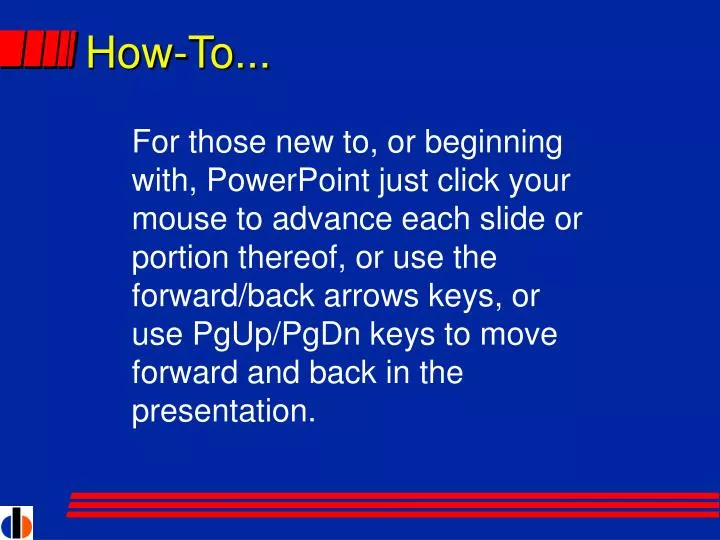 How-To...

For those new to, or beginning with, PowerPoint just click your mouse to advance each slide or portion thereof, or use the forward/back arrows keys, or use PgUp/PgDn keys to move forward and back in the presentation.